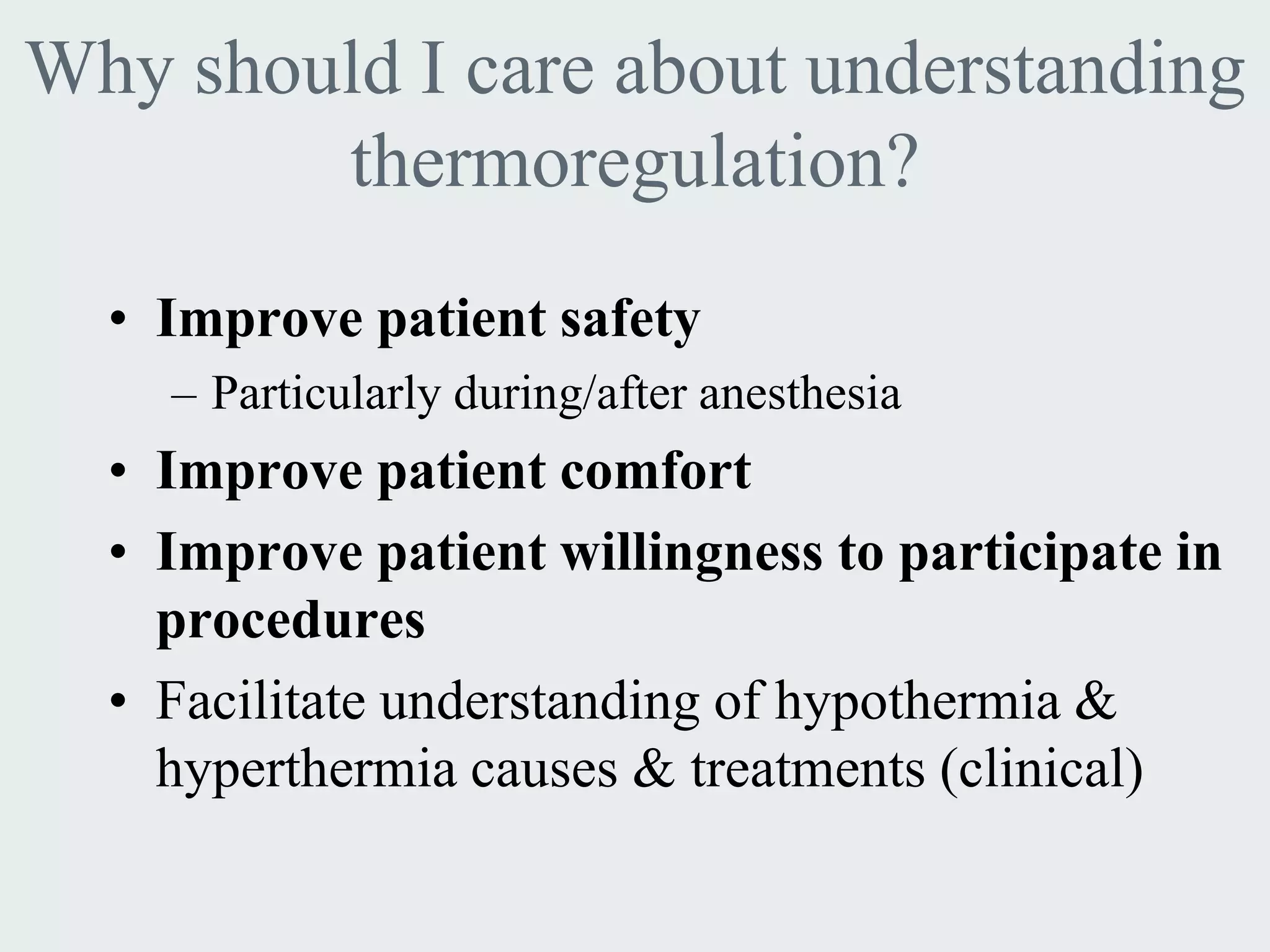 Why should I care about understanding thermoregulation?

• Improve patient safety
– Particularly during/after anesthesia
• Improve patient comfort
• Improve patient willingness to participate in procedures
• Facilitate understanding of hypothermia & hyperthermia causes & treatments (clinical)